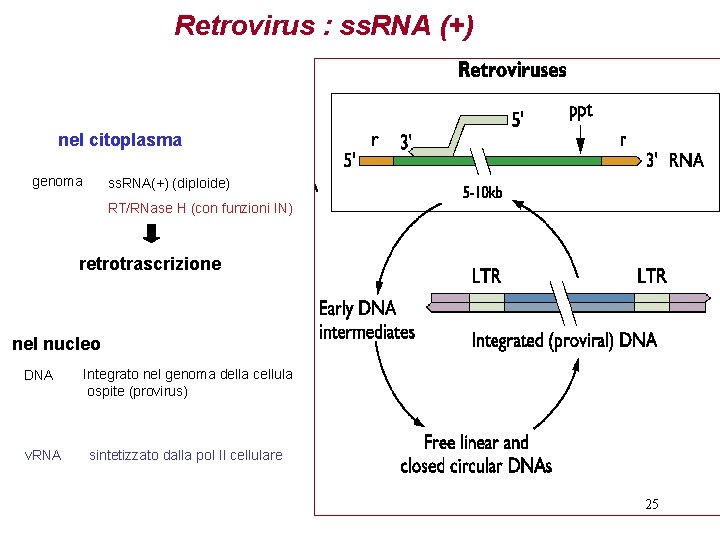 Retrovirus : ssRNA (+)

nel citoplasma

genoma ssRNA(+) (diploide)

RT/RNase H (con funzioni IN)

retrotrascrizione

nel nucleo

DNA Integrato nel genoma della cellula ospite (provirus)

vRNA sintetizzato dalla pol II cellulare

Retroviruses

5'

ppt

r

3'

r

5'

3' RNA

5-10kb

LTR

LTR

Early DNA intermediates

Integrated (proviral) DNA

Free linear and closed circular DNAs

25